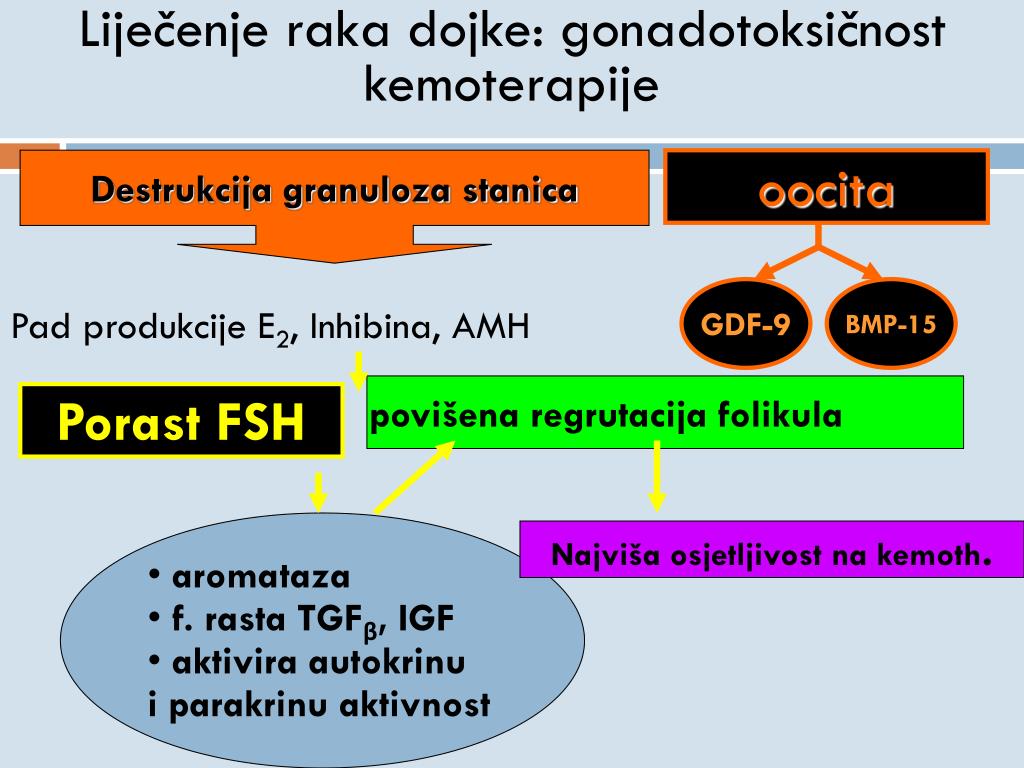 Liječenje raka dojke: gonadotoksičnost kemoterapije

Destrukcija granuloza stanica

oocita

GDF-9

BMP-15

Pad produkcije $E_2$, Inhibina, AMH

Porast FSH

povišena regrutacija folikula

Najviša osjetljivost na kemoth.

• aromataza
• f. rasta $TGF_\beta$, IGF
• aktivira autokrinu i parakrinu aktivnost